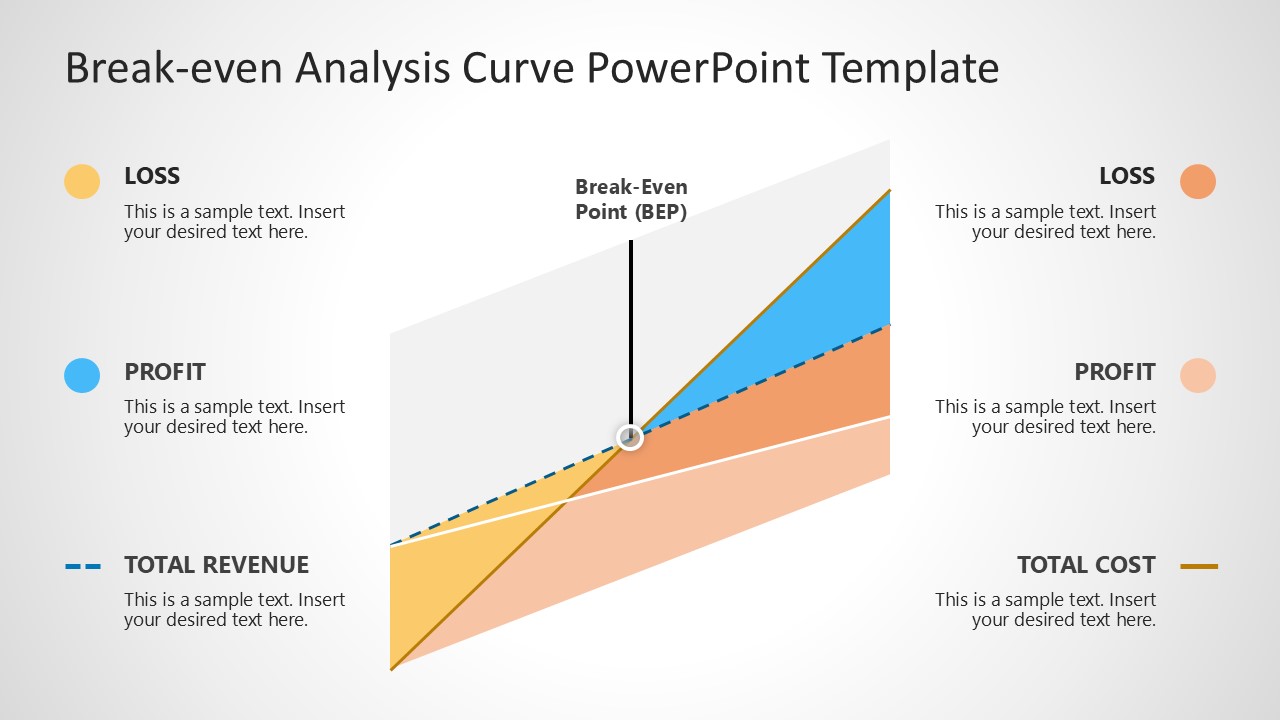 Break-even Analysis Curve PowerPoint Template

LOSS
This is a sample text. Insert your desired text here.

PROFIT
This is a sample text. Insert your desired text here.

TOTAL REVENUE
This is a sample text. Insert your desired text here.

Break-Even Point (BEP)

LOSS
This is a sample text. Insert your desired text here.

PROFIT
This is a sample text. Insert your desired text here.

TOTAL COST
This is a sample text. Insert your desired text here.